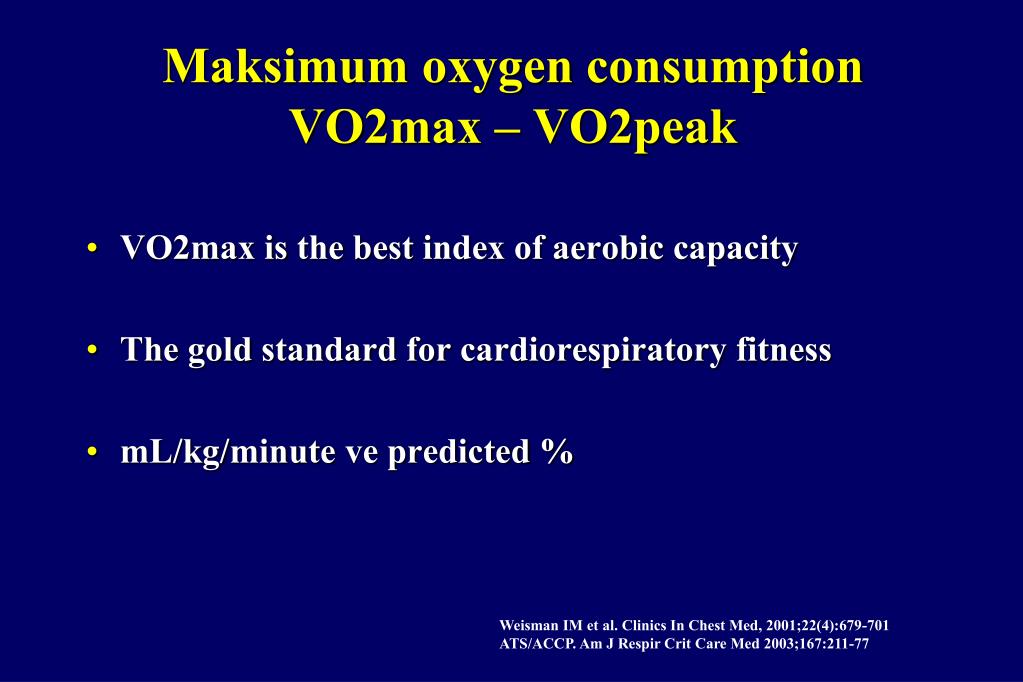 Maksimum oxygen consumption
VO2max – VO2peak

• VO2max is the best index of aerobic capacity

• The gold standard for cardiorespiratory fitness

• mL/kg/minute ve predicted %

Weisman IM et al. Clinics In Chest Med, 2001;22(4):679-701
ATS/ACCP. Am J Respir Crit Care Med 2003;167:211-77